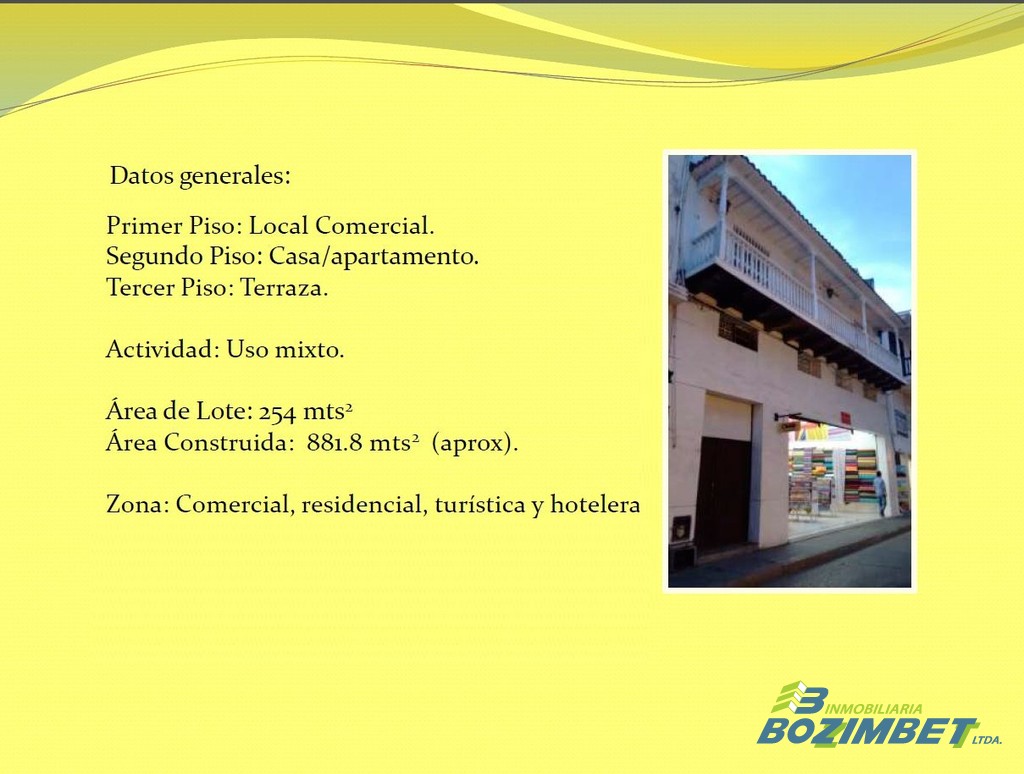 Datos generales:

Primer Piso: Local Comercial.
Segundo Piso: Casa/apartamento.
Tercer Piso: Terraza.

Actividad: Uso mixto.

Área de Lote: 254 mts$^2$
Área Construida: 881.8 mts$^2$ (aprox).

Zona: Comercial, residencial, turística y hotelera

INMOBILIARIA
BOZIMBET LTDA.